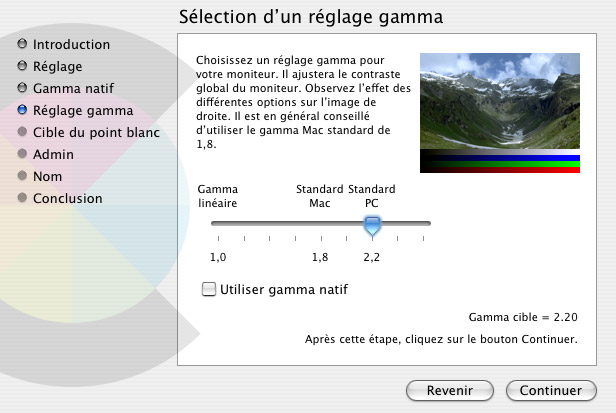 Sélection d'un réglage gamma

Introduction
Réglage
Gamma natif
Réglage gamma
Cible du point blanc
Admin
Nom
Conclusion

Choisissez un réglage gamma pour votre moniteur. Il ajustera le contraste global du moniteur. Observez l'effet des différentes options sur l'image de droite. Il est en général conseillé d'utiliser le gamma Mac standard de 1,8.

Gamma linéaire
Standard Mac
Standard PC

1,0
1,8
2,2

Utiliser gamma natif

Gamma cible = 2.20

Après cette étape, cliquez sur le bouton Continuer.

Revenir
Continuer